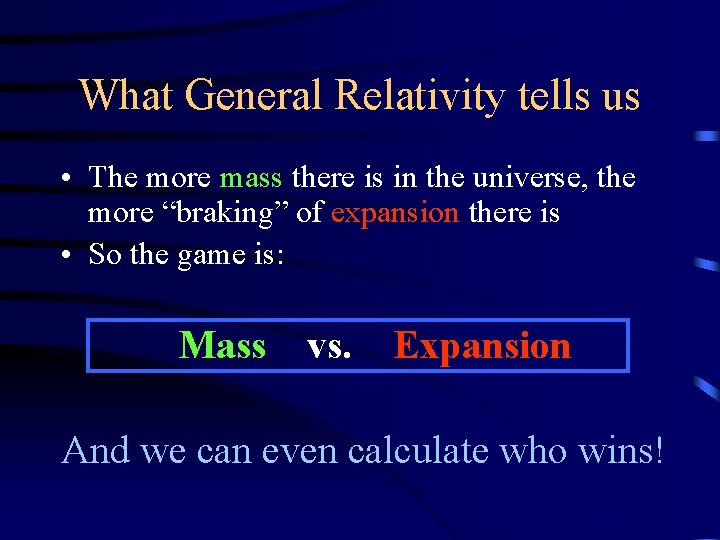 What General Relativity tells us

• The more mass there is in the universe, the more “braking” of expansion there is
• So the game is:

Mass vs. Expansion

And we can even calculate who wins!